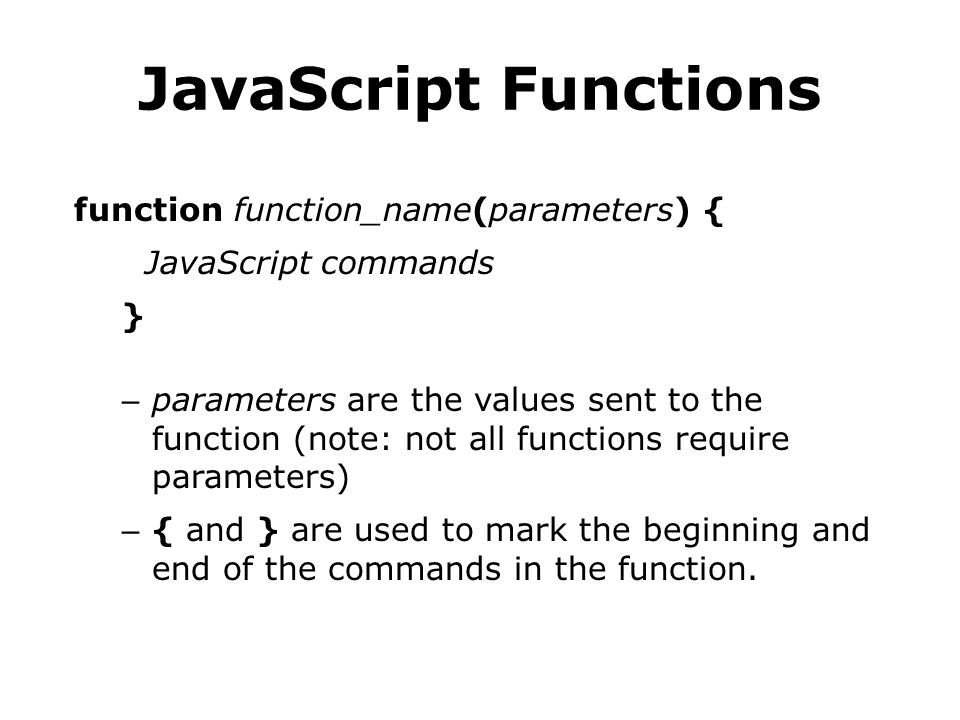 JavaScript Functions

function function_name(parameters) {
JavaScript commands
}

– parameters are the values sent to the function (note: not all functions require parameters)

– { and } are used to mark the beginning and end of the commands in the function.